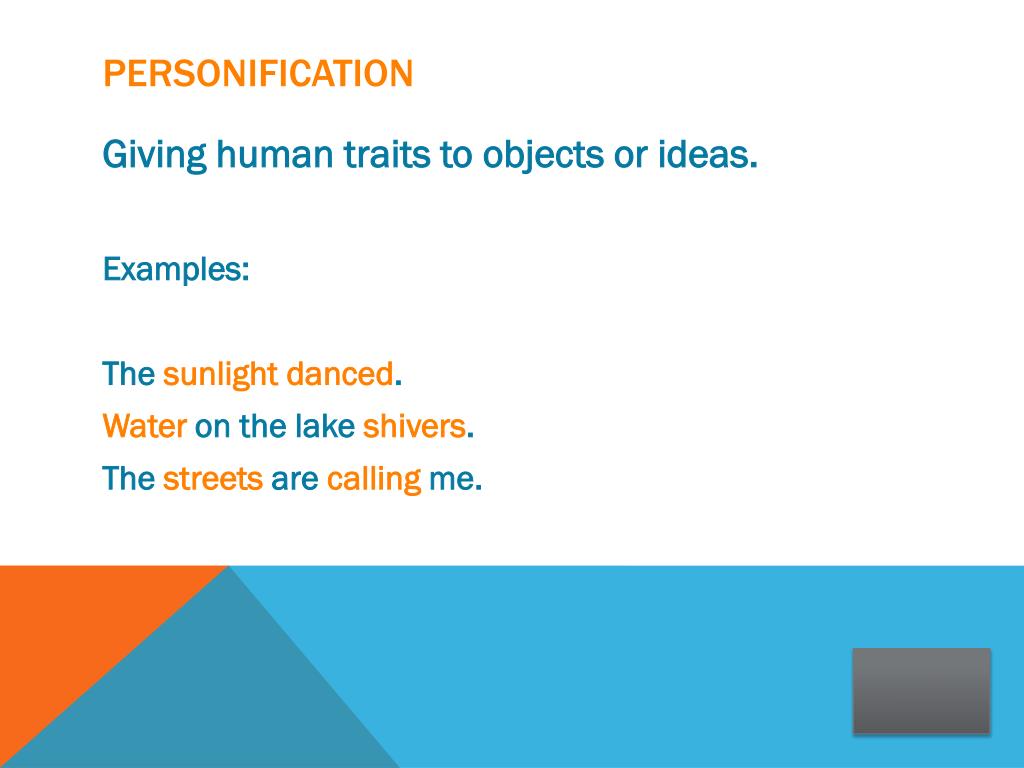 PERSONIFICATION

Giving human traits to objects or ideas.

Examples:

The sunlight danced.
Water on the lake shivers.
The streets are calling me.